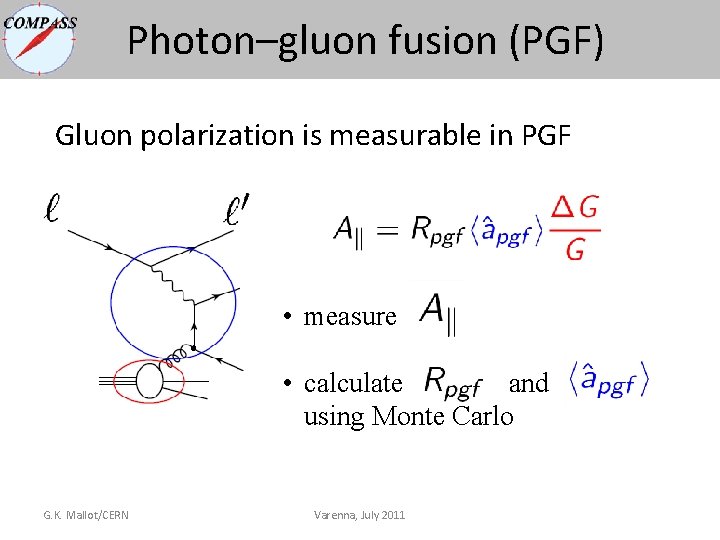 COMPASS

Photon–gluon fusion (PGF)

Gluon polarization is measurable in PGF

$\ell$

$\ell'$

$A_{\parallel} = R_{pgf} \langle \hat{a}_{pgf} \rangle \frac{\Delta G}{G}$

• measure $A_{\parallel}$

• calculate $R_{pgf}$ and $\langle \hat{a}_{pgf} \rangle$ using Monte Carlo

G.K. Mallot/CERN

Varenna, July 2011